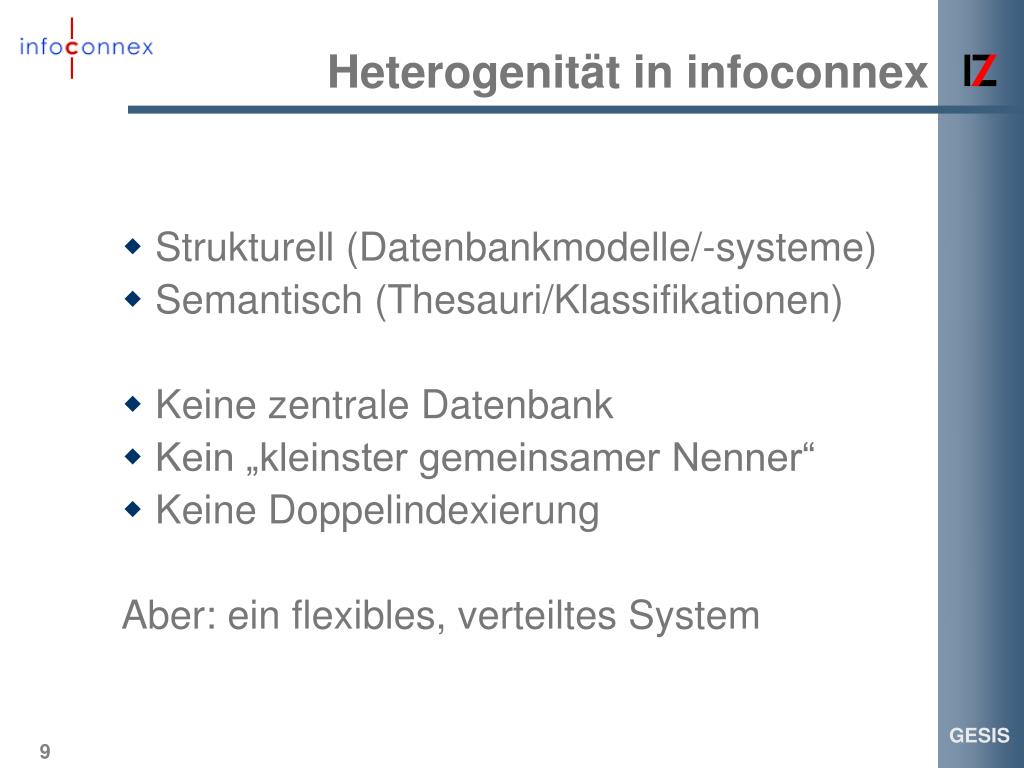 infoconnex

Heterogenität in infoconnex

IZ

- Strukturell (Datenbankmodelle/-systeme)
- Semantisch (Thesauri/Klassifikationen)

- Keine zentrale Datenbank
- Kein „kleinster gemeinsamer Nenner“
- Keine Doppelindexierung

Aber: ein flexibles, verteiltes System

9

GESIS